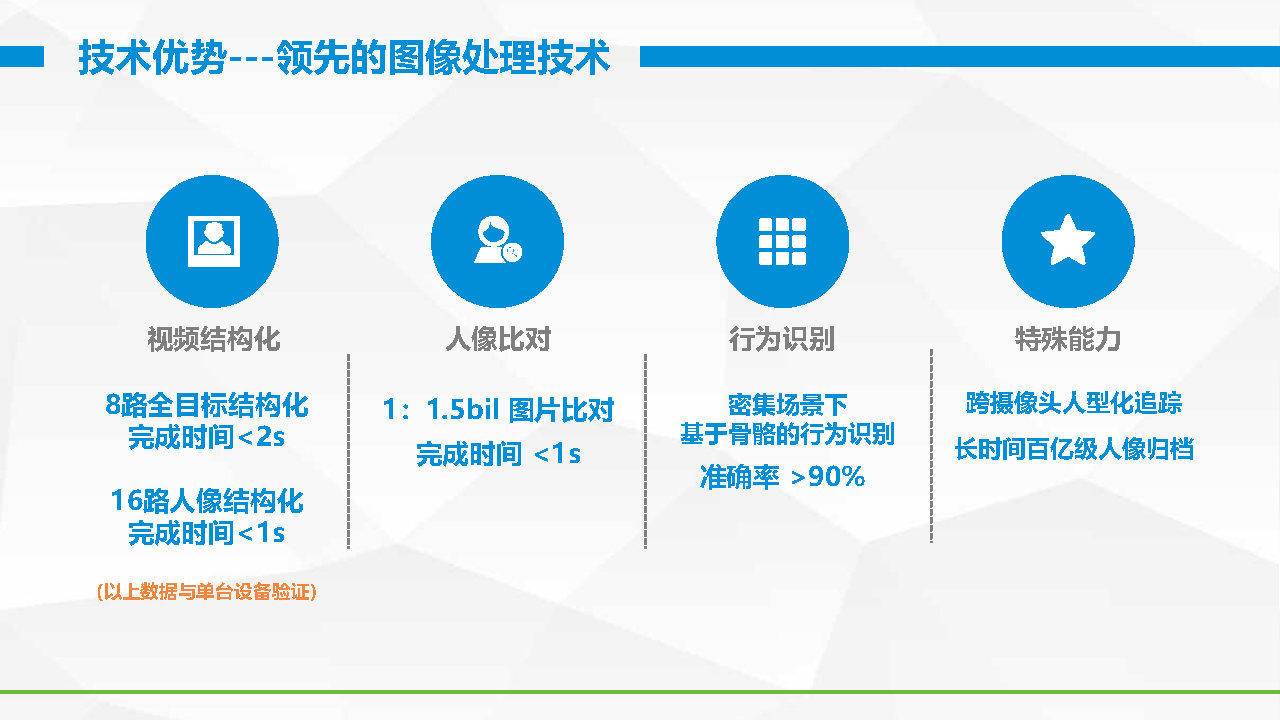 技术优势---领先的图像处理技术

视频结构化

8路全目标结构化
完成时间<2s

16路人像结构化
完成时间<1s

(以上数据与单台设备验证)

人像比对

1：1.5bil 图片比对
完成时间 <1s

行为识别

密集场景下
基于骨骼的行为识别
准确率 >90%

特殊能力

跨摄像头人型化追踪
长时间百亿级人像归档